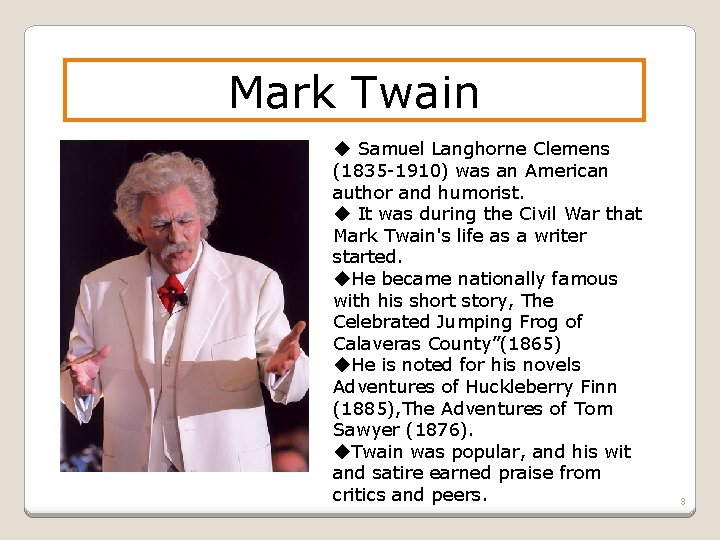 Mark Twain

◆ Samuel Langhorne Clemens (1835-1910) was an American author and humorist.
◆ It was during the Civil War that Mark Twain's life as a writer started.
◆He became nationally famous with his short story, The Celebrated Jumping Frog of Calaveras County”(1865)
◆He is noted for his novels Adventures of Huckleberry Finn (1885),The Adventures of Tom Sawyer (1876).
◆Twain was popular, and his wit and satire earned praise from critics and peers.

3